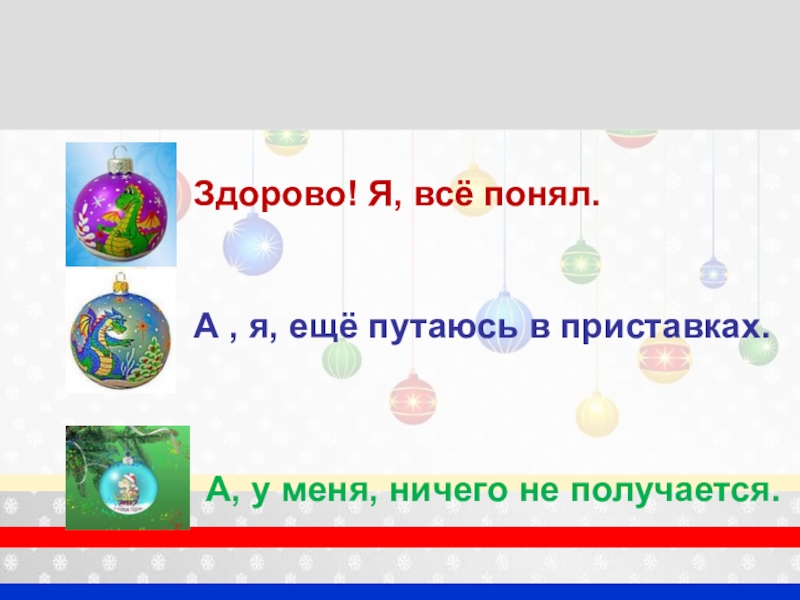 Здорово! Я, всё понял.

А , я, ещё путаюсь в приставках.

А, у меня, ничего не получается.